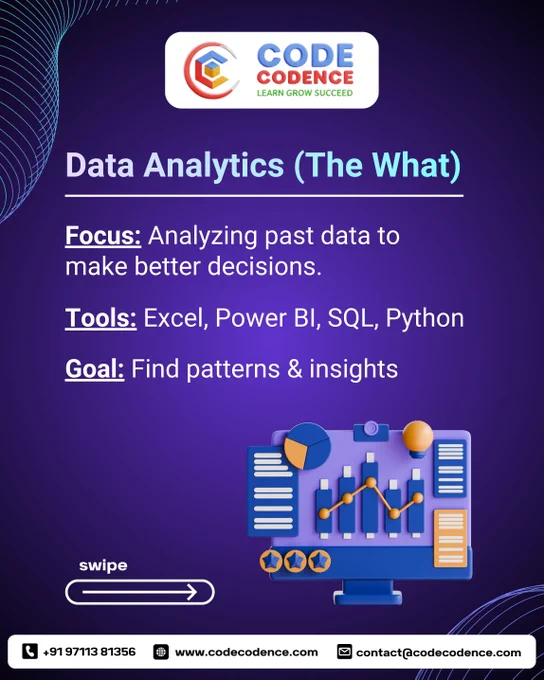 CODE
CODENCE
LEARN GROW SUCCEED

Data Analytics (The What)

Focus: Analyzing past data to make better decisions.

Tools: Excel, Power BI, SQL, Python

Goal: Find patterns & insights

swipe

+91 97113 81356 www.codecodence.com contact@codecodence.com